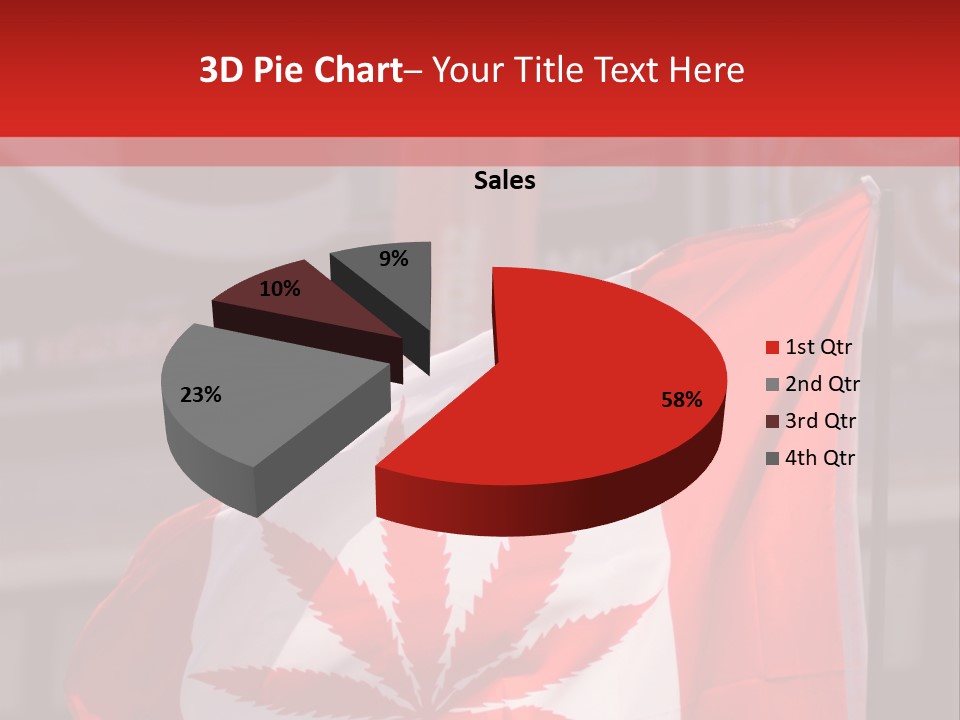 3D Pie Chart– Your Title Text Here

Sales

9%

10%

23%

58%

1st Qtr
2nd Qtr
3rd Qtr
4th Qtr